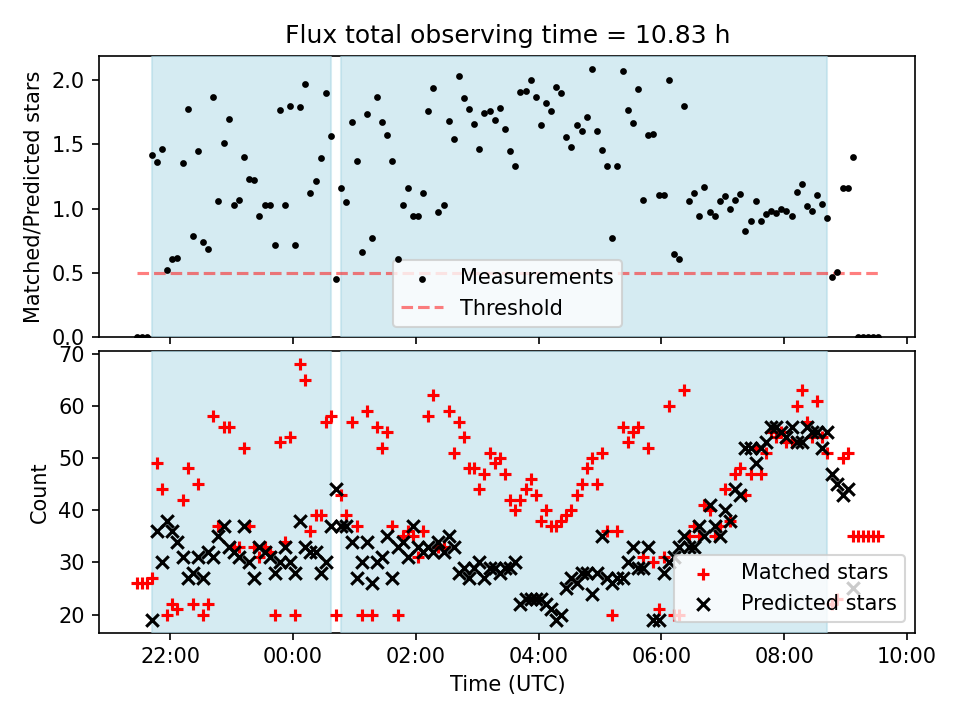 Flux total observing time = 10.83 h

Matched/Predicted stars

2.0
1.5
1.0
0.5
0.0

Measurements
Threshold

Count

70
60
50
40
30
20

Matched stars
Predicted stars

22:00
00:00
02:00
04:00
06:00
08:00
10:00

Time (UTC)